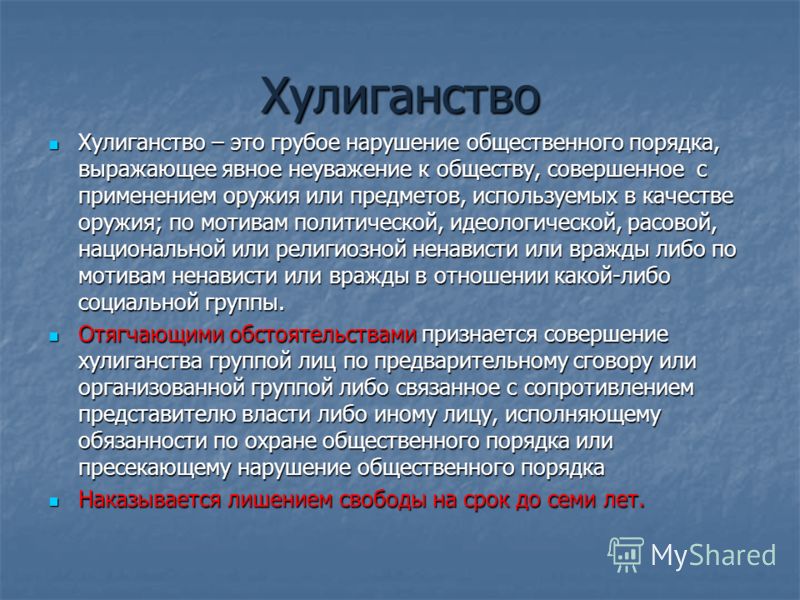 Хулиганство

Хулиганство – это грубое нарушение общественного порядка, выражающее явное неуважение к обществу, совершенное с применением оружия или предметов, используемых в качестве оружия; по мотивам политической, идеологической, расовой, национальной или религиозной ненависти или вражды либо по мотивам ненависти или вражды в отношении какой-либо социальной группы.

Отягчающими обстоятельствами признается совершение хулиганства группой лиц по предварительному сговору или организованной группой либо связанное с сопротивлением представителю власти либо иному лицу, исполняющему обязанности по охране общественного порядка или пресекающему нарушение общественного порядка

Наказывается лишением свободы на срок до семи лет.

MyShared